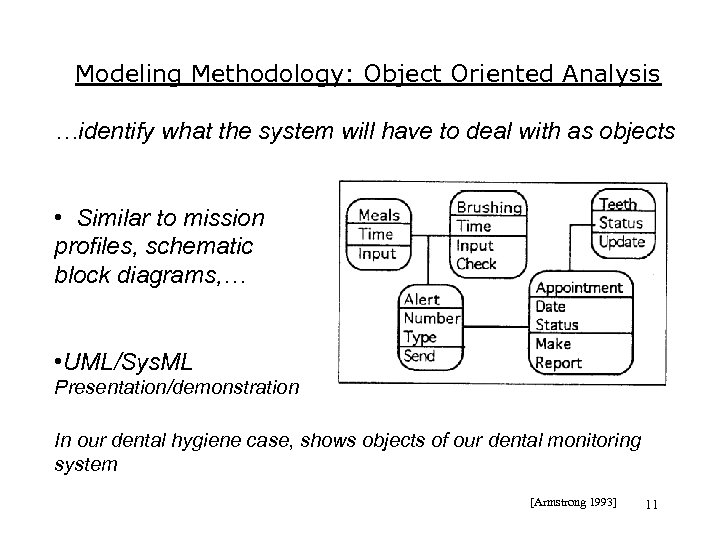 Modeling Methodology: Object Oriented Analysis

…identify what the system will have to deal with as objects

• Similar to mission profiles, schematic block diagrams,…

•UML/SysML
Presentation/demonstration

Meals
Time
Input

Brushing
Time
Input
Check

Teeth
Status
Update

Alert
Number
Type
Send

Appointment
Date
Status
Make
Report

In our dental hygiene case, shows objects of our dental monitoring system

[Armstrong 1993] 11